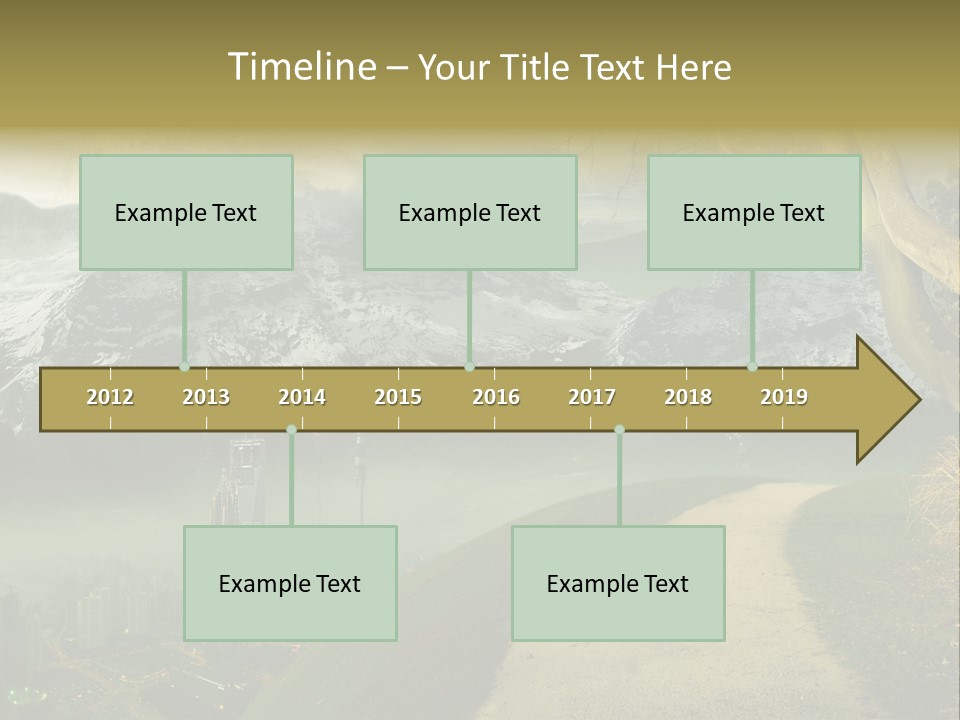 Timeline – Your Title Text Here

Example Text

Example Text

Example Text

2012 2013 2014 2015 2016 2017 2018 2019

Example Text

Example Text